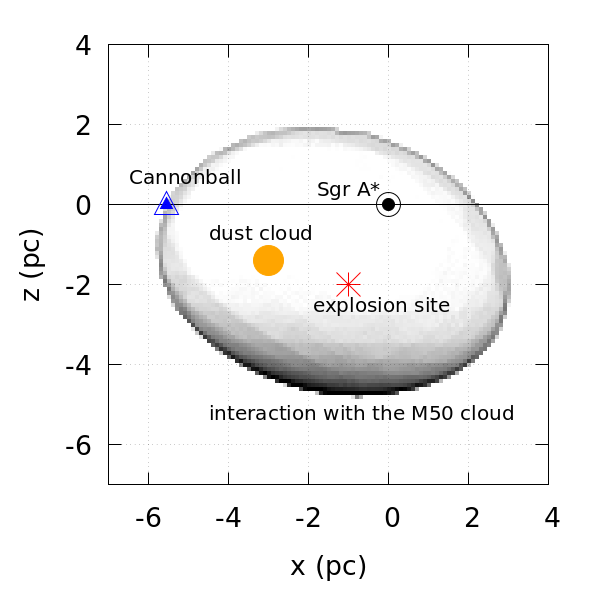 4
2
0
-2
-4
-6
z (pc)
Cannonball
Sgr A*
dust cloud
explosion site
interaction with the M50 cloud
-6
-4
-2
0
2
4
x (pc)